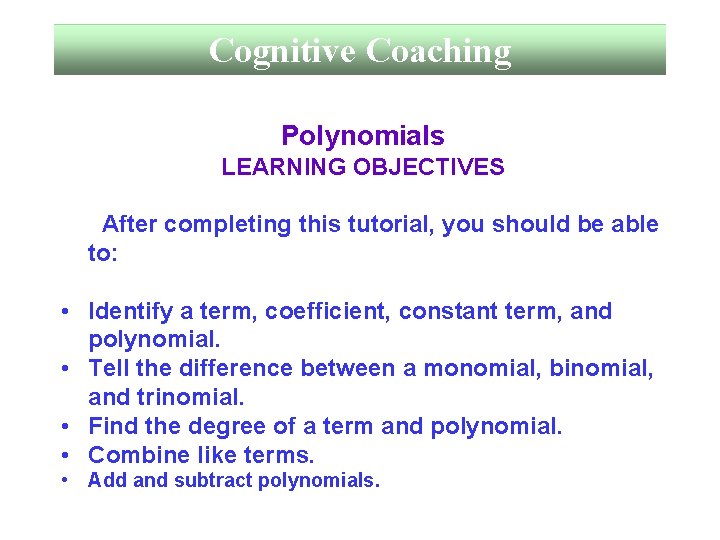 Cognitive Coaching

Polynomials
LEARNING OBJECTIVES

After completing this tutorial, you should be able to:

• Identify a term, coefficient, constant term, and polynomial.
• Tell the difference between a monomial, binomial, and trinomial.
• Find the degree of a term and polynomial.
• Combine like terms.
• Add and subtract polynomials.